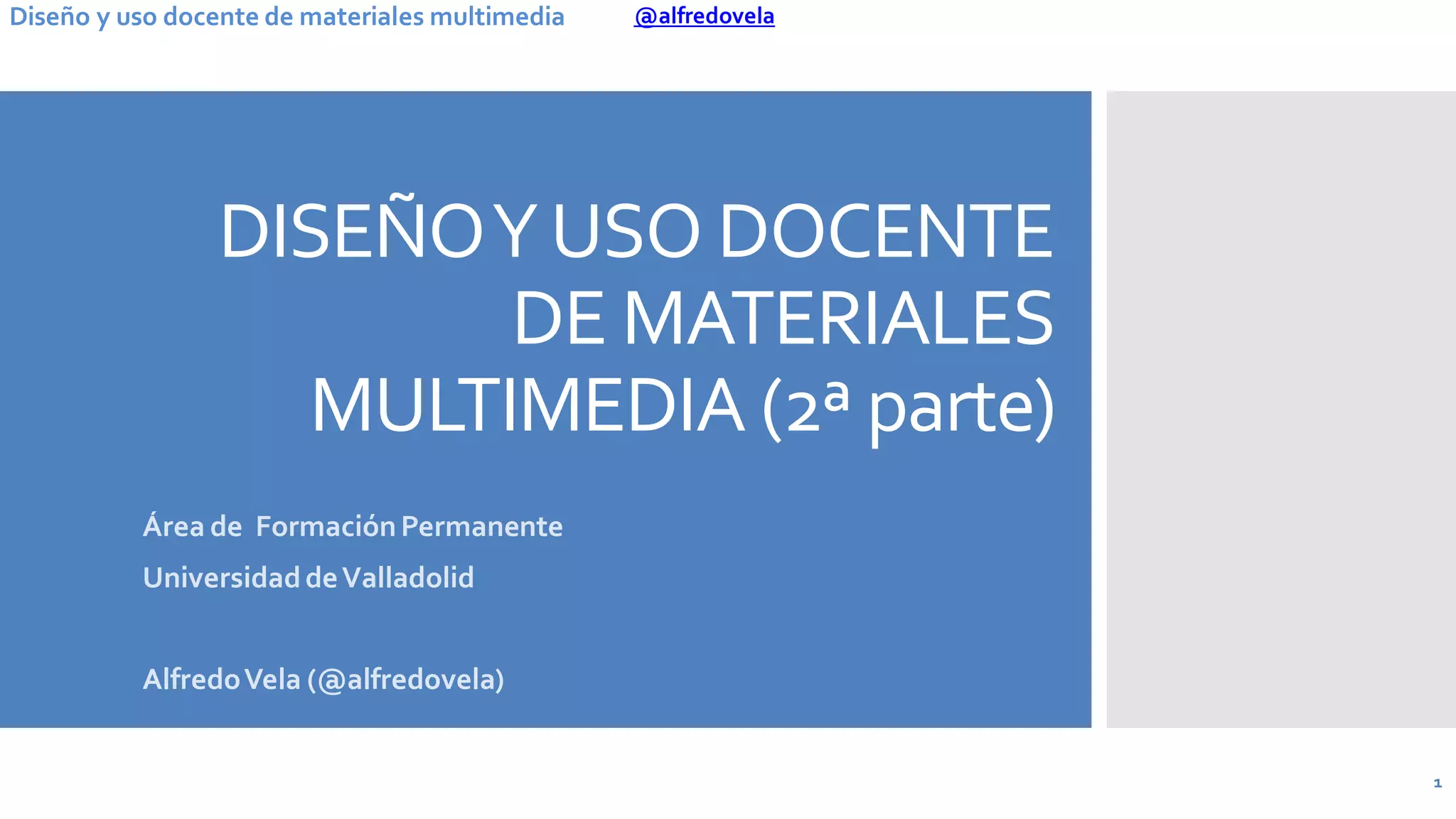 Diseño y uso docente de materiales multimedia @alfredovela

DISEÑO Y USO DOCENTE DE MATERIALES MULTIMEDIA (2ª parte)

Área de Formación Permanente

Universidad de Valladolid

Alfredo Vela (@alfredovela)

1